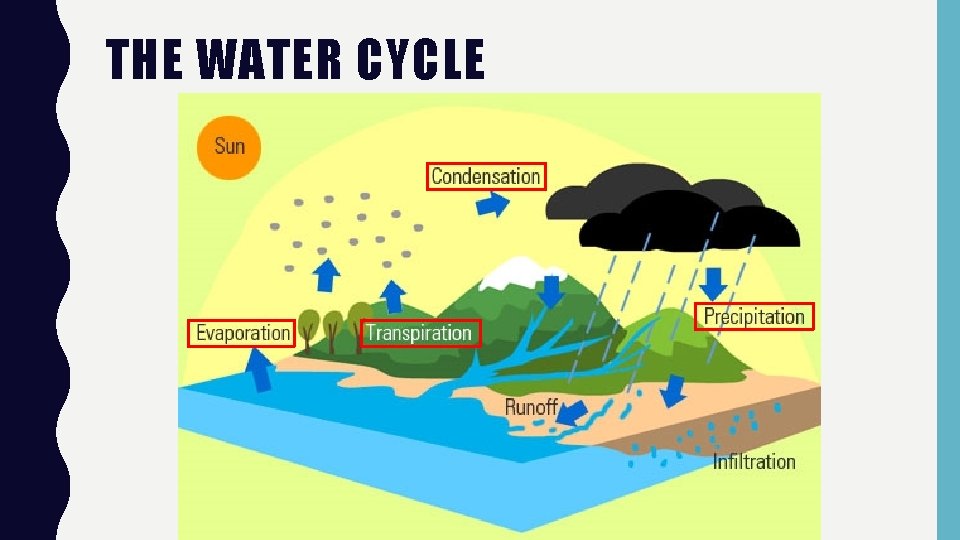 THE WATER CYCLE

Sun

Condensation

Evaporation

Transpiration

Precipitation

Runoff

Infiltration